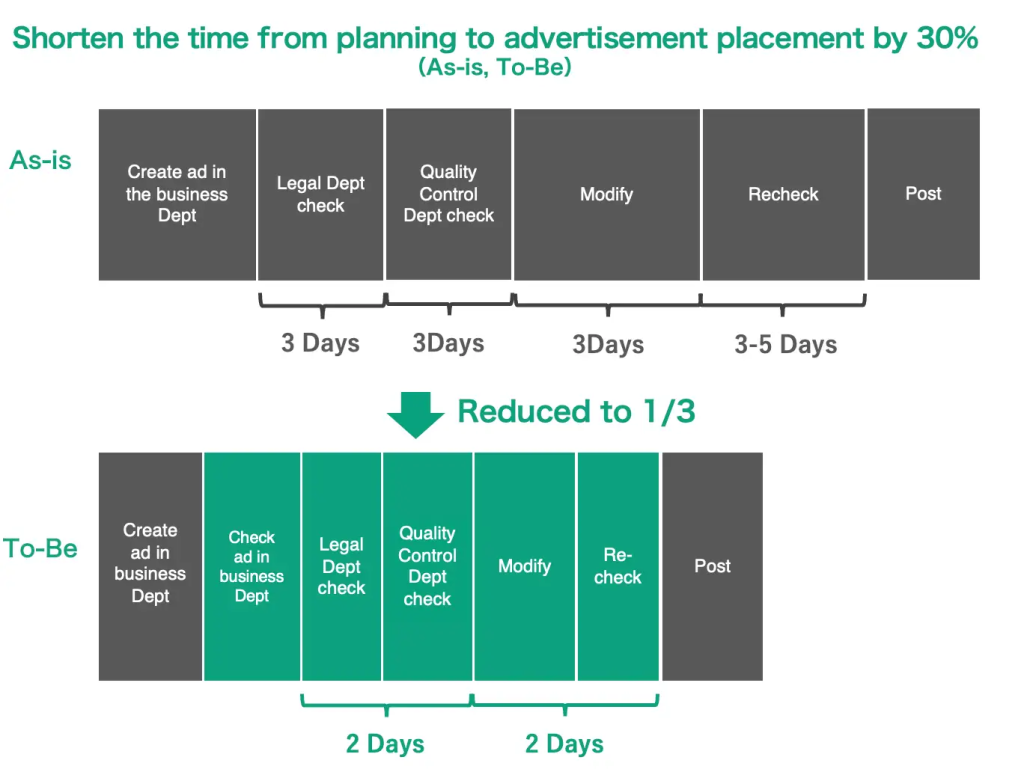 Shorten the time from planning to advertisement placement by 30%
(As-is, To-Be)

As-is

Create ad in the business Dept

Legal Dept check

Quality Control Dept check

Modify

Recheck

Post

3 Days

3Days

3Days

3-5 Days

Reduced to 1/3

To-Be

Create ad in business Dept

Check ad in business Dept

Legal Dept check

Quality Control Dept check

Modify

Re-check

Post

2 Days

2 Days